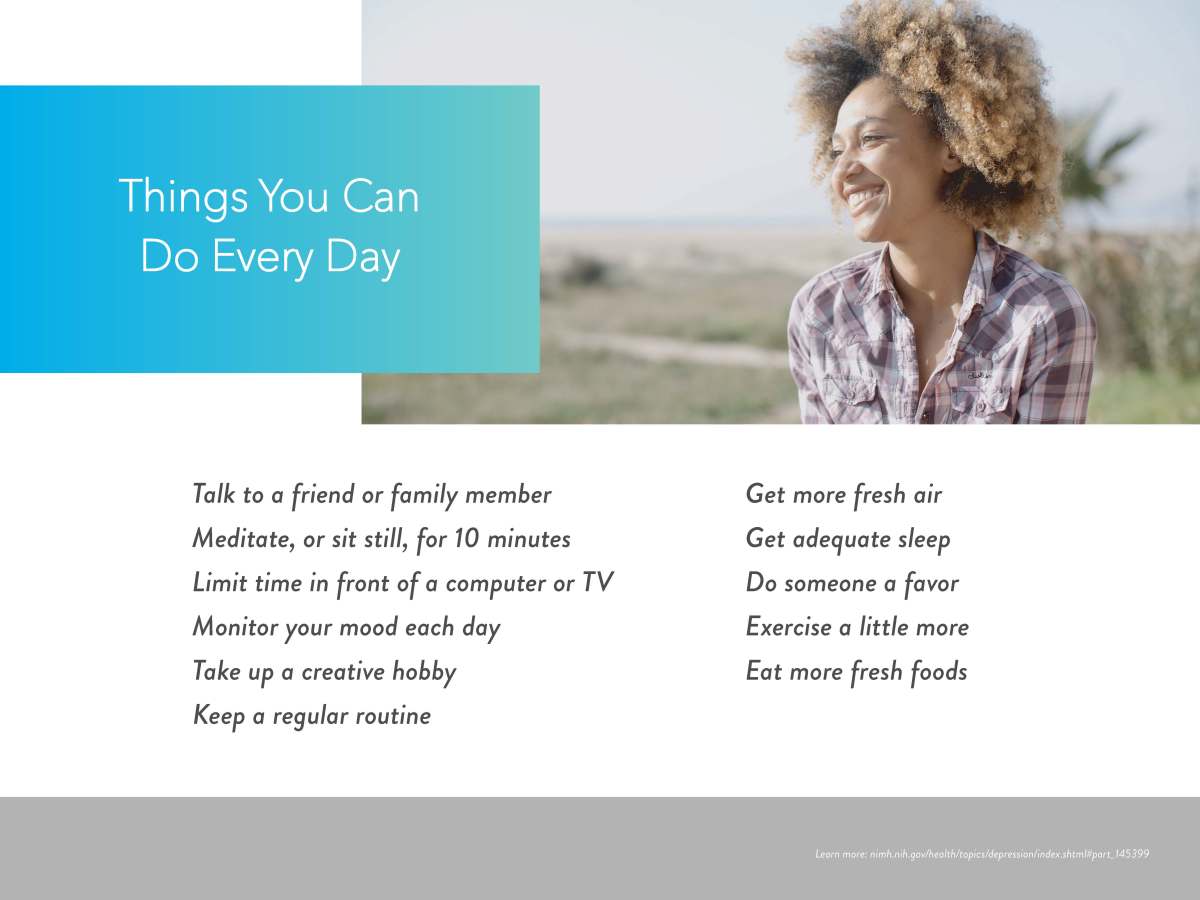 Things You Can Do Every Day

Talk to a friend or family member
Meditate, or sit still, for 10 minutes
Limit time in front of a computer or TV
Monitor your mood each day
Take up a creative hobby
Keep a regular routine

Get more fresh air
Get adequate sleep
Do someone a favor
Exercise a little more
Eat more fresh foods

Learn more: nimh.nih.gov/health/topics/depression/index.shtml#part_145399